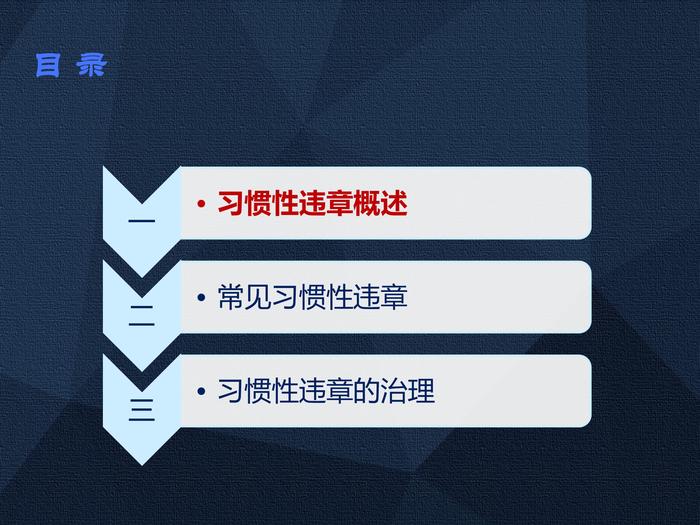 目 录

一
• 习惯性违章概述

二
• 常见习惯性违章

三
• 习惯性违章的治理